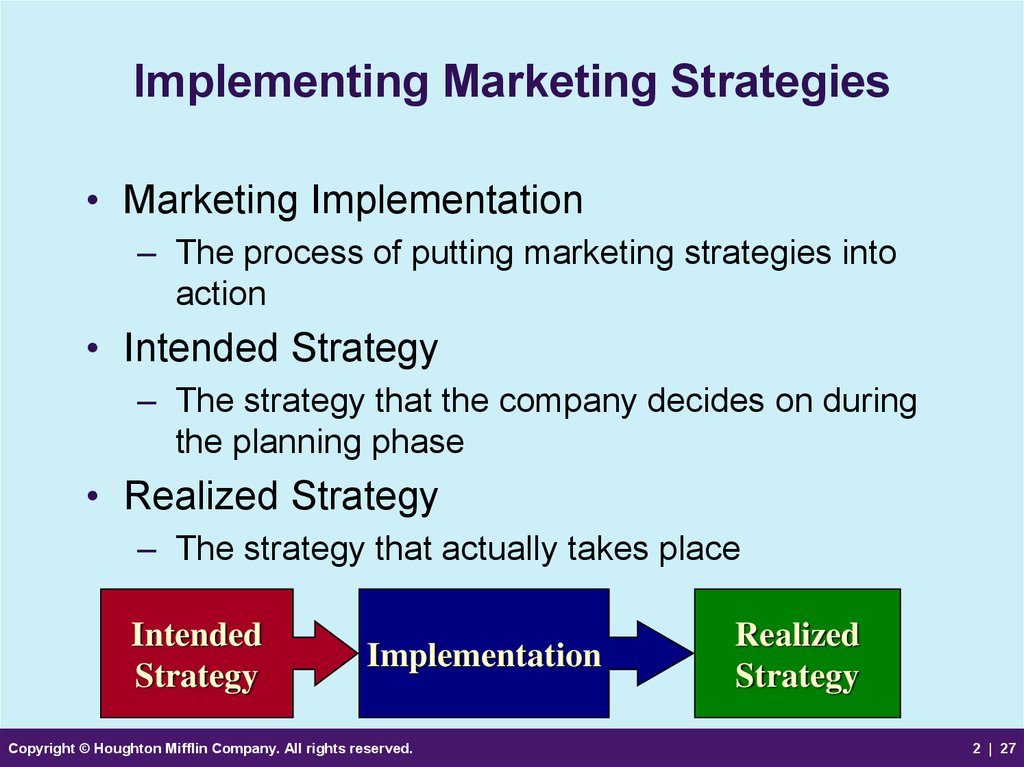 Implementing Marketing Strategies

• Marketing Implementation
– The process of putting marketing strategies into action

• Intended Strategy
– The strategy that the company decides on during the planning phase

• Realized Strategy
– The strategy that actually takes place

Intended Strategy

Implementation

Realized Strategy

Copyright © Houghton Mifflin Company. All rights reserved.

2 | 27